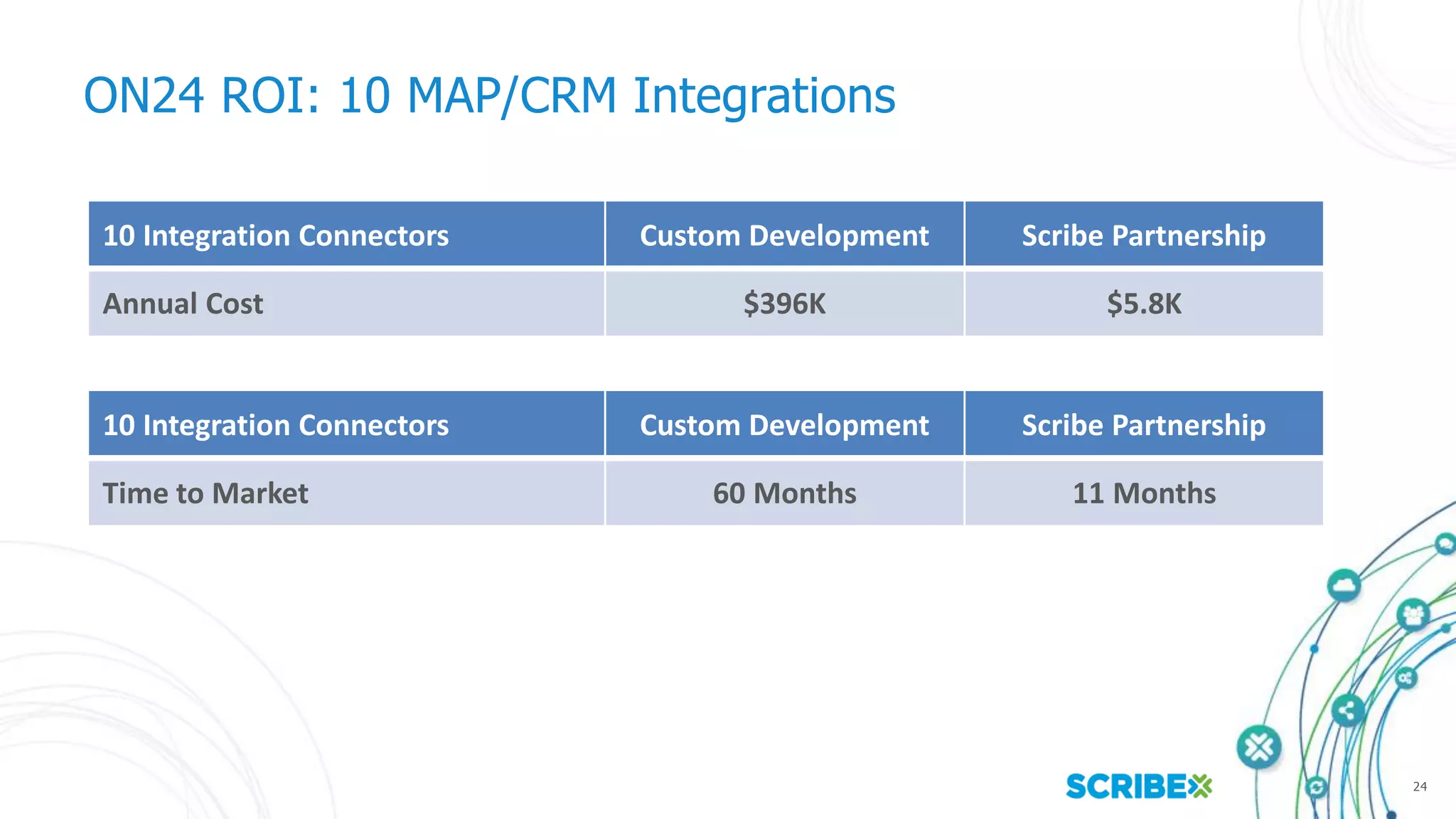 ON24 ROI: 10 MAP/CRM Integrations

| 10 Integration Connectors | Custom Development | Scribe Partnership |
|---|---|---|
| Annual Cost | \$396K | \$5.8K |

| 10 Integration Connectors | Custom Development | Scribe Partnership |
|---|---|---|
| Time to Market | 60 Months | 11 Months |

SCRIBE

24